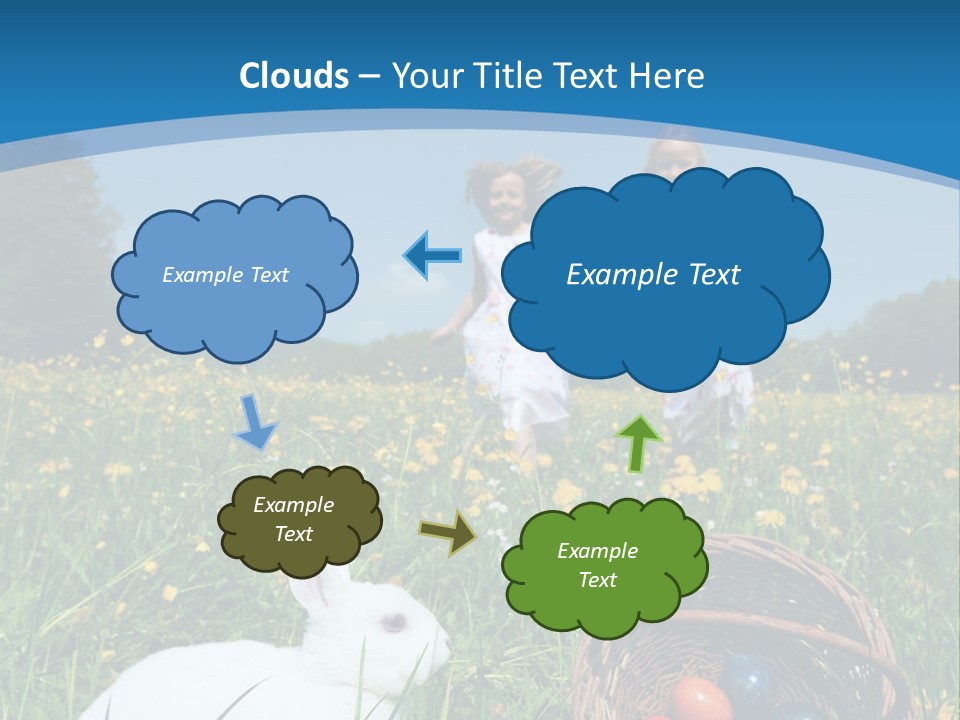 Clouds – Your Title Text Here

Example Text

Example Text

Example Text

Example Text